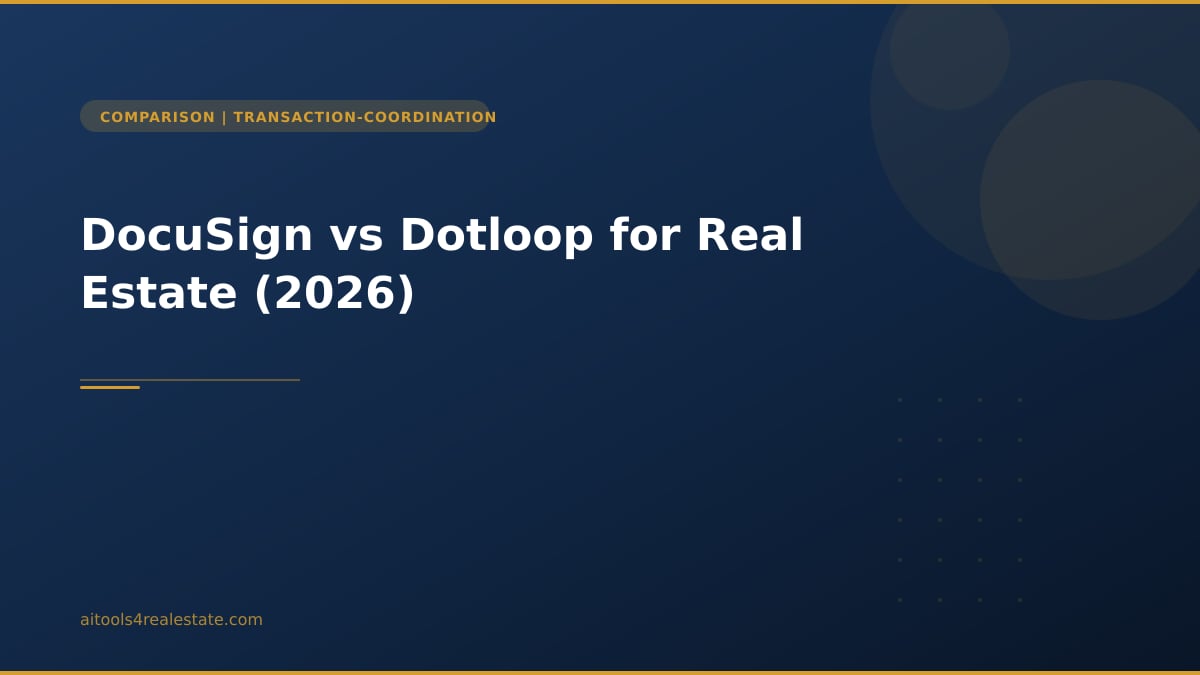 COMPARISON | TRANSACTION-COORDINATION

DocuSign vs Dotloop for Real Estate (2026)

aitools4realestate.com